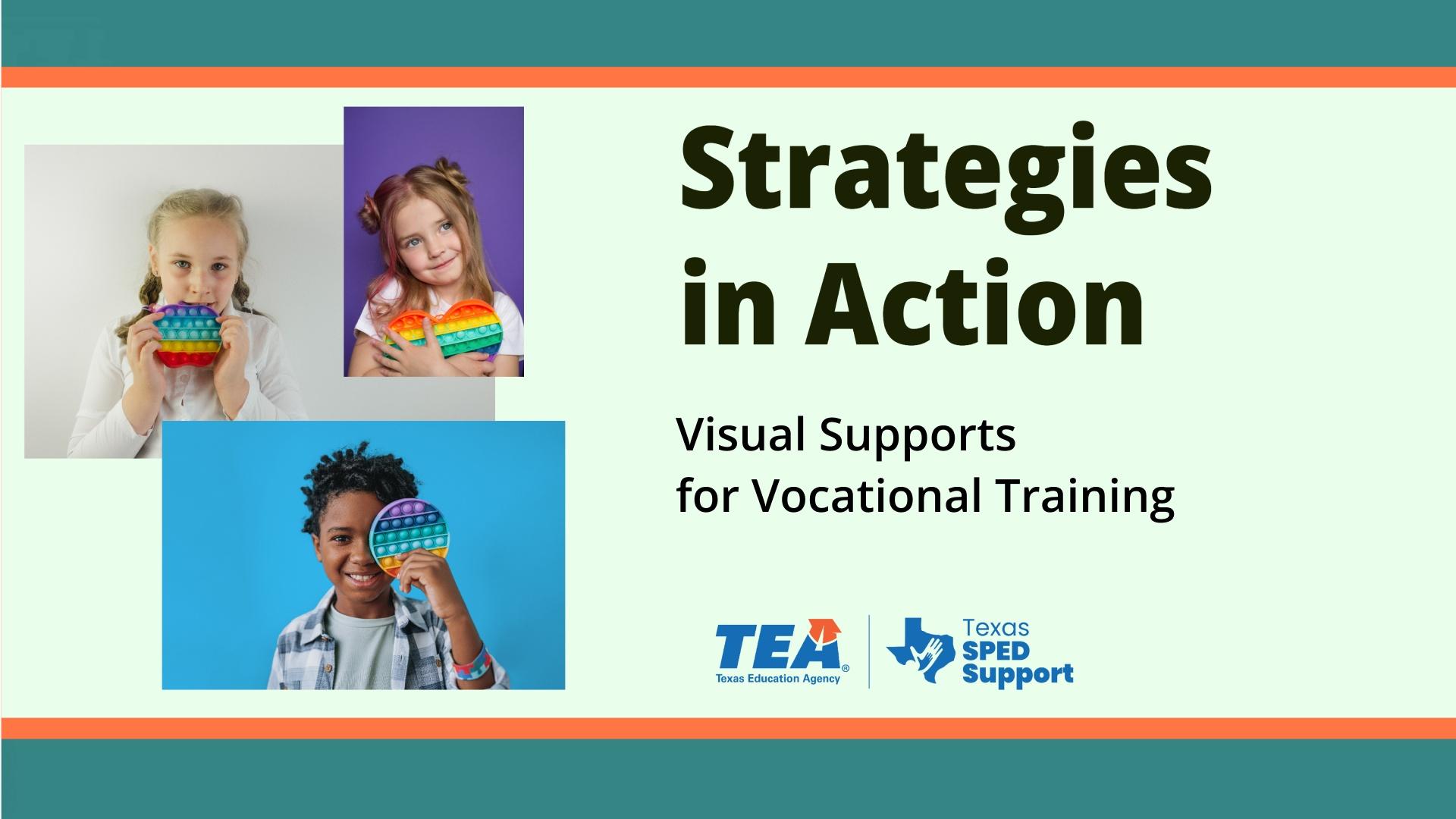 Strategies in Action

Visual Supports for Vocational Training

TEA®
Texas Education Agency

Texas SPED Support